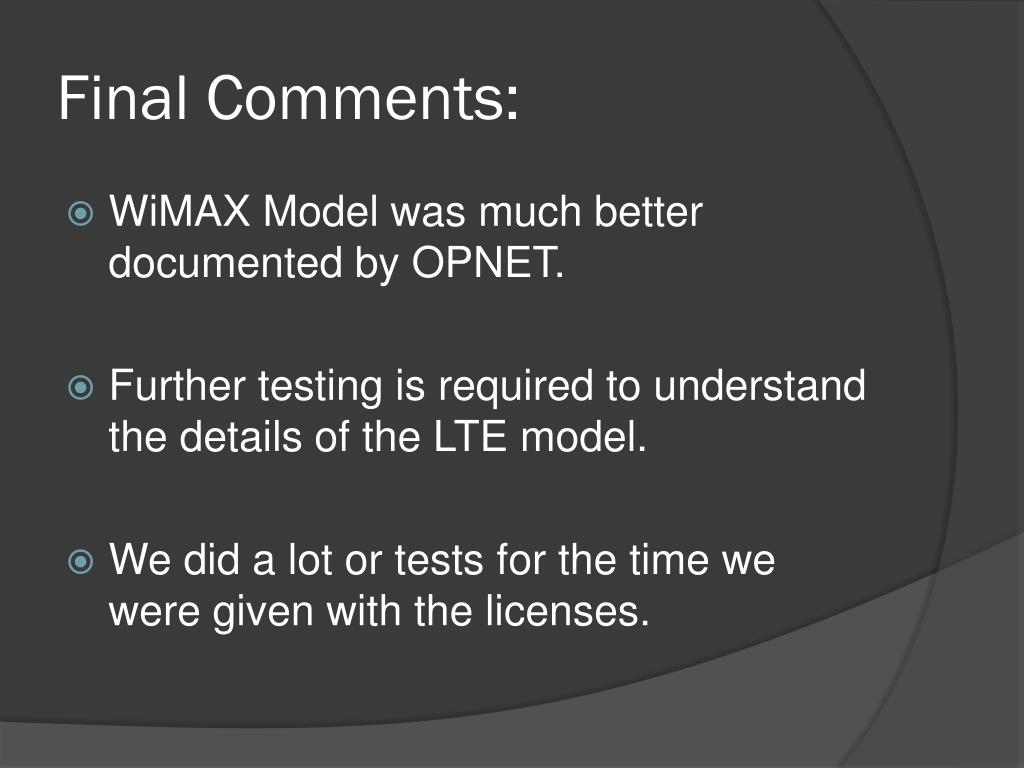 Final Comments:

WiMAX Model was much better documented by OPNET.

Further testing is required to understand the details of the LTE model.

We did a lot or tests for the time we were given with the licenses.